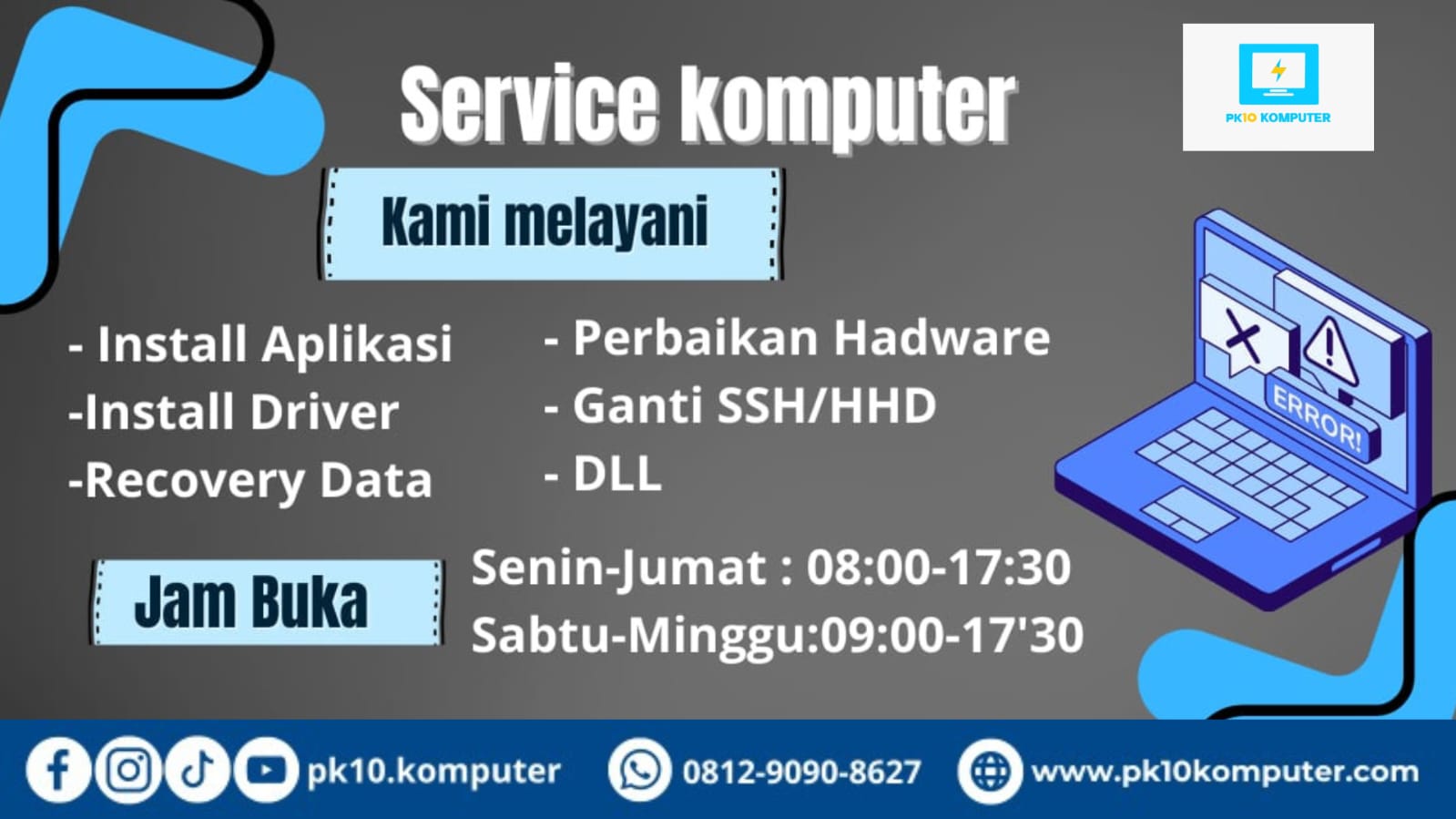 Service komputer

PK10 KOMPUTER

Kami melayani

- Install Aplikasi
-Install Driver
-Recovery Data

- Perbaikan Hadware
- Ganti SSH/HHD
- DLL

ERROR!

Jam Buka

Senin-Jumat : 08:00-17:30
Sabtu-Minggu:09:00-17'30

pk10.komputer
0812-9090-8627
www.pk10komputer.com